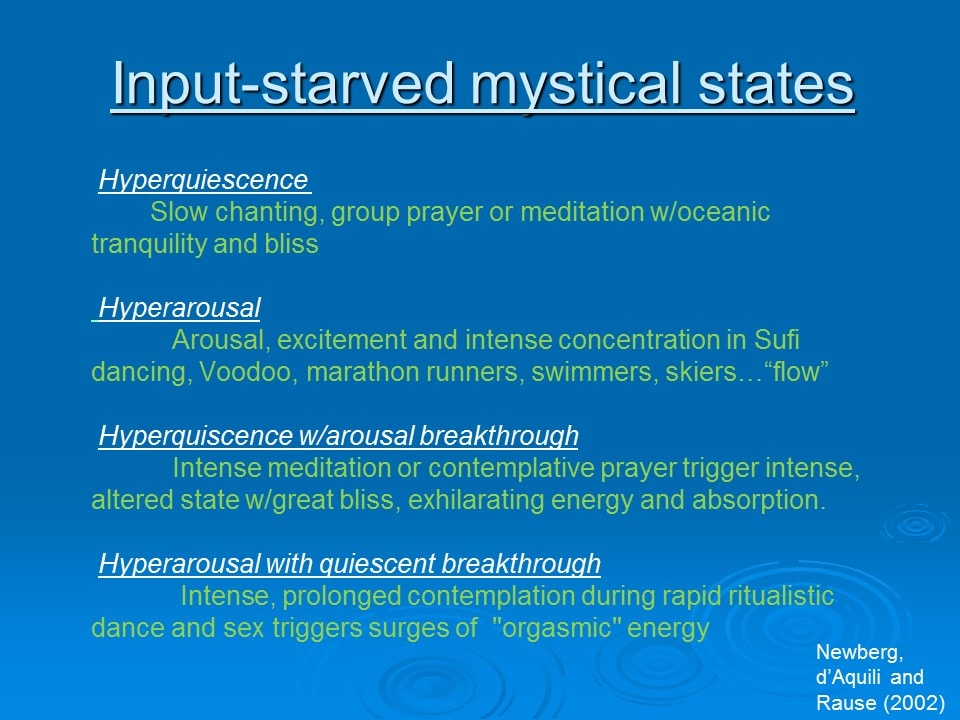 Input-starved mystical states

Hyperquiescence
Slow chanting, group prayer or meditation w/oceanic tranquility and bliss

Hyperarousal
Arousal, excitement and intense concentration in Sufi dancing, Voodoo, marathon runners, swimmers, skiers…“flow”

Hyperquiscence w/arousal breakthrough
Intense meditation or contemplative prayer trigger intense, altered state w/great bliss, exhilarating energy and absorption.

Hyperarousal with quiescent breakthrough
Intense, prolonged contemplation during rapid ritualistic dance and sex triggers surges of "orgasmic" energy

Newberg, d’Aquili and Rause (2002)